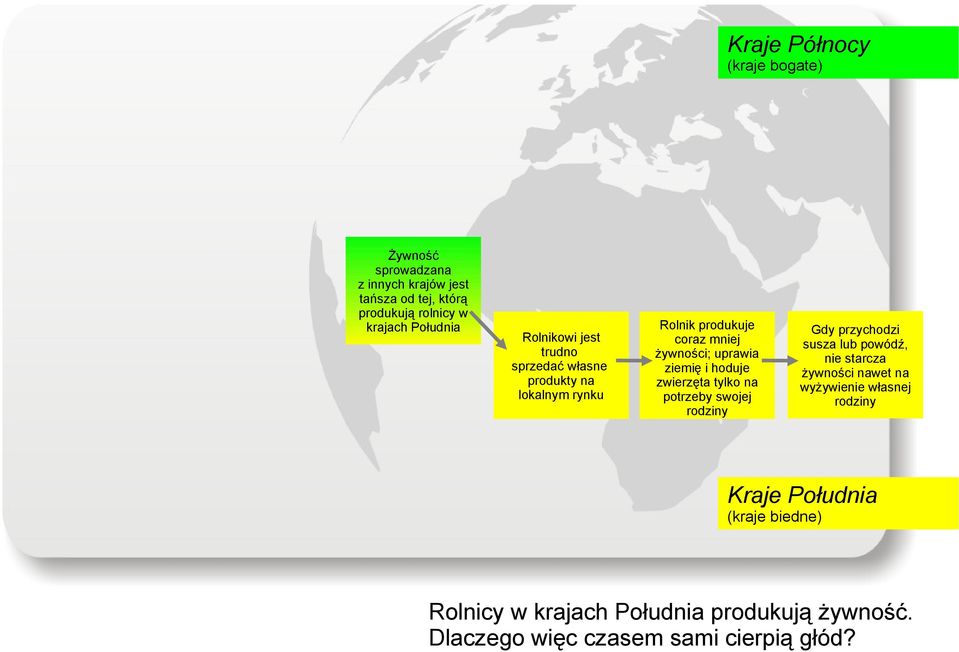 Kraje Północy
(kraje bogate)

Żywność sprowadzana z innych krajów jest tańsza od tej, którą produkują rolnicy w krajach Południa

Rolnikowi jest trudno sprzedać własne produkty na lokalnym rynku

Rolnik produkuje coraz mniej żywności; uprawia ziemię i hoduje zwierzęta tylko na potrzeby swojej rodziny

Gdy przychodzi susza lub powódź, nie starcza żywności nawet na wyżywienie własnej rodziny

Kraje Południa
(kraje biedne)

Rolnicy w krajach Południa produkują żywność.
Dlaczego więc czasem sami cierpią głód?